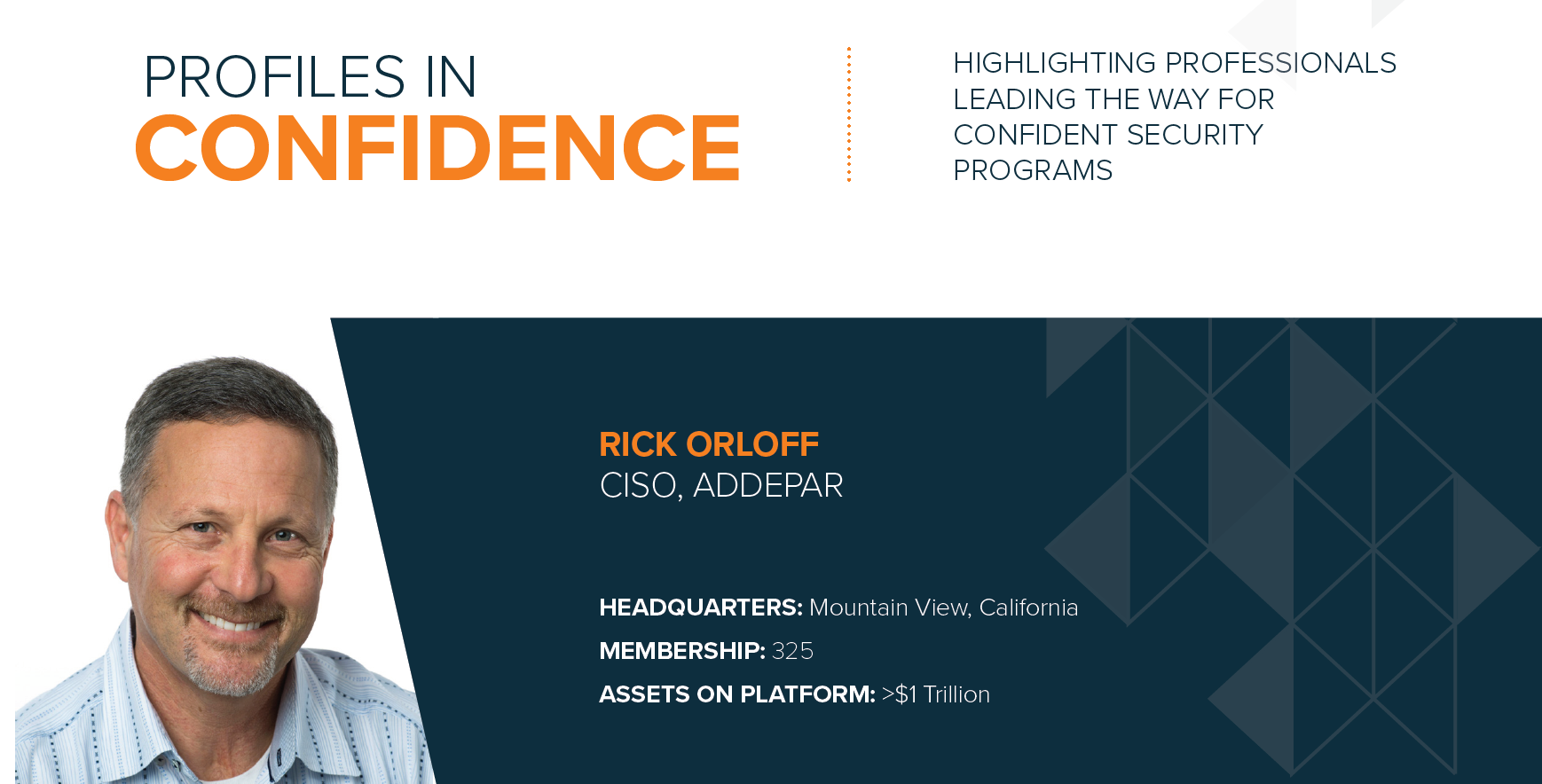 PROFILES IN
CONFIDENCE

HIGHLIGHTING PROFESSIONALS LEADING THE WAY FOR CONFIDENT SECURITY PROGRAMS

RICK ORLOFF
CISO, ADDEPAR

HEADQUARTERS: Mountain View, California
MEMBERSHIP: 325
ASSETS ON PLATFORM: >$1 Trillion